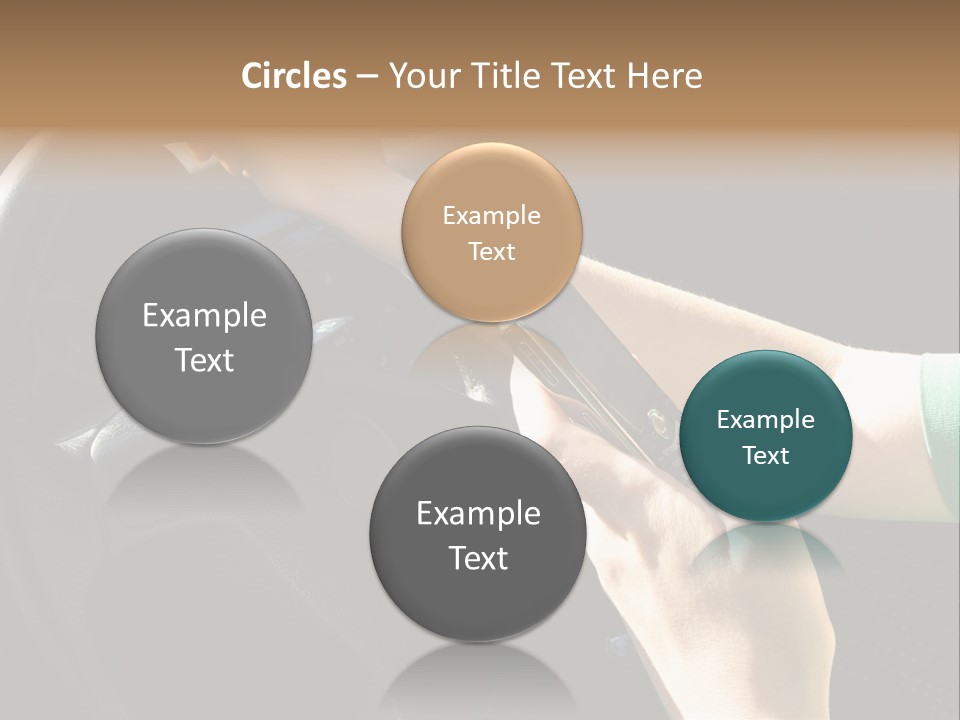 Circles – Your Title Text Here

Example Text

Example Text

Example Text

Example Text